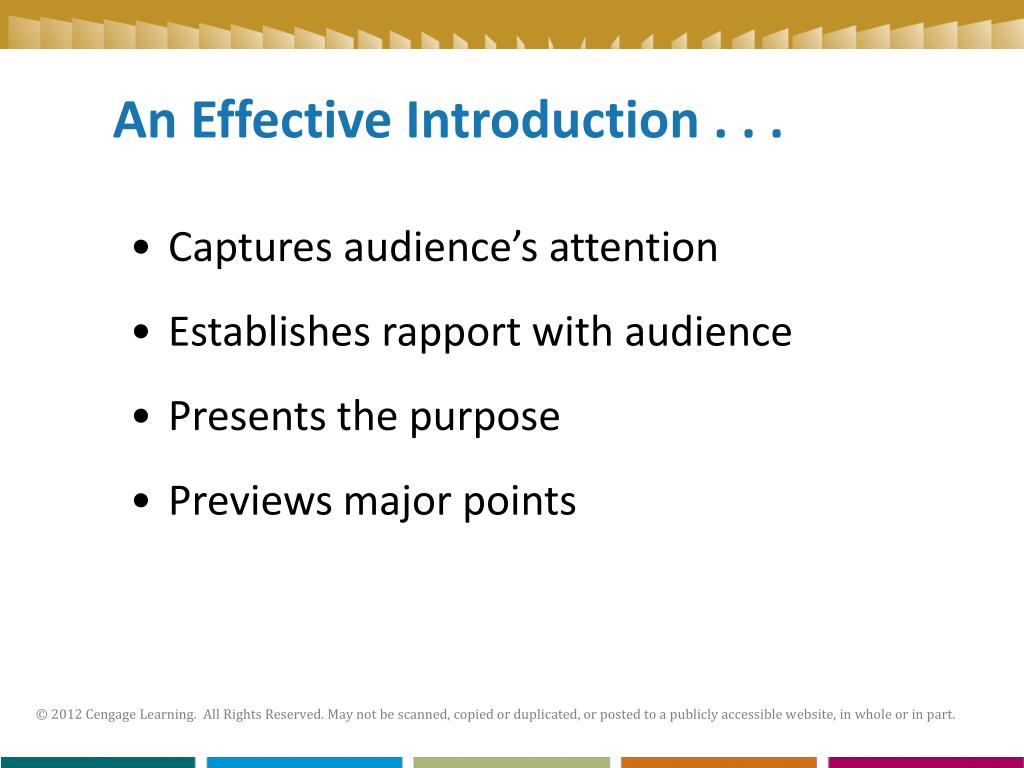 An Effective Introduction . . .

• Captures audience’s attention
• Establishes rapport with audience
• Presents the purpose
• Previews major points

© 2012 Cengage Learning. All Rights Reserved. May not be scanned, copied or duplicated, or posted to a publicly accessible website, in whole or in part.